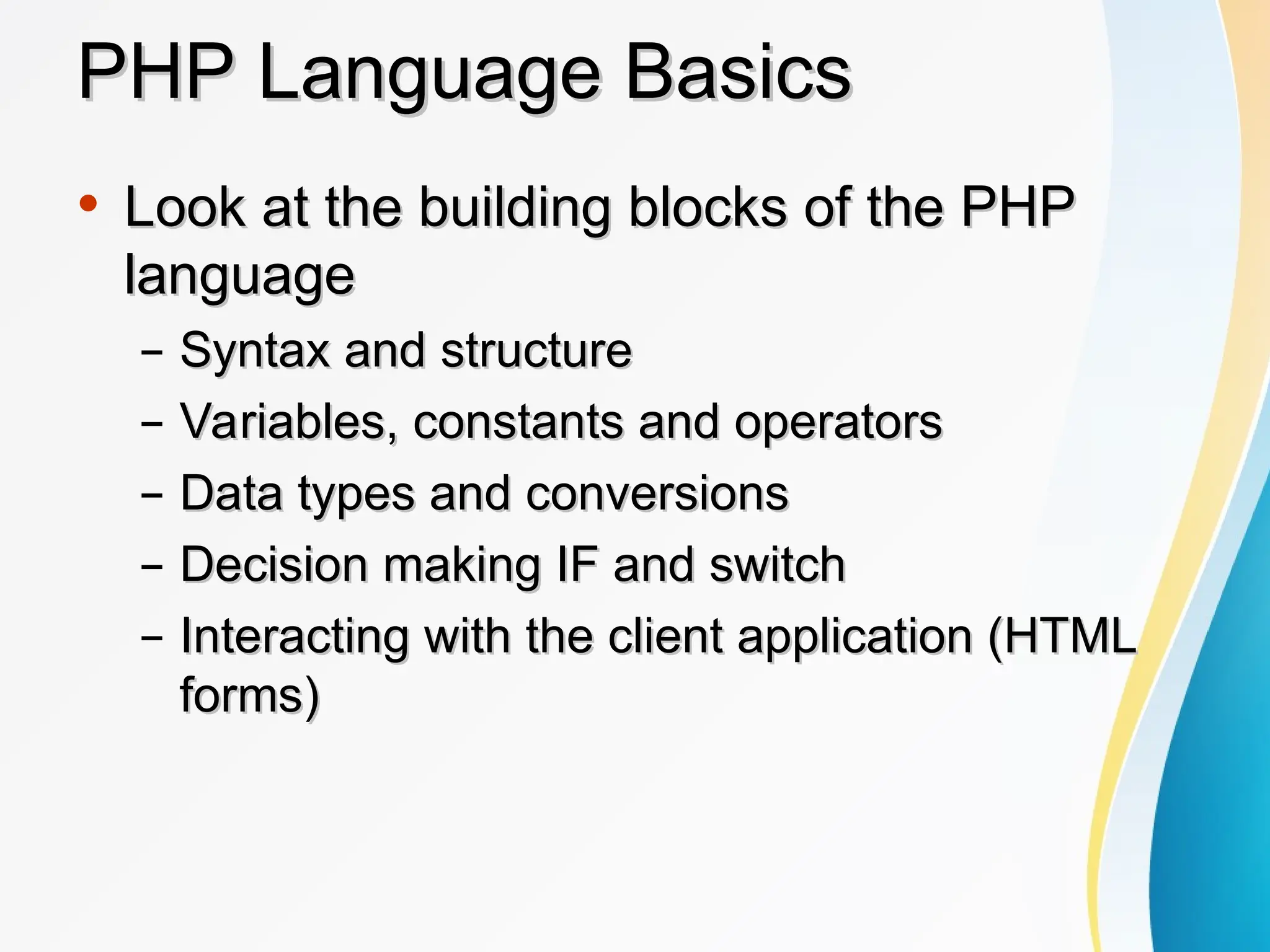 PHP Language Basics

• Look at the building blocks of the PHP language
– Syntax and structure
– Variables, constants and operators
– Data types and conversions
– Decision making IF and switch
– Interacting with the client application (HTML forms)